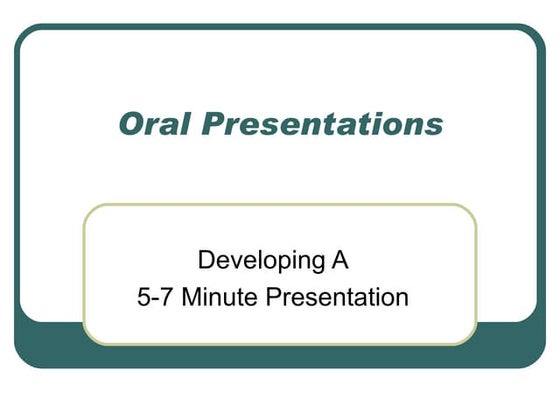 Oral Presentations

Developing A
5-7 Minute Presentation